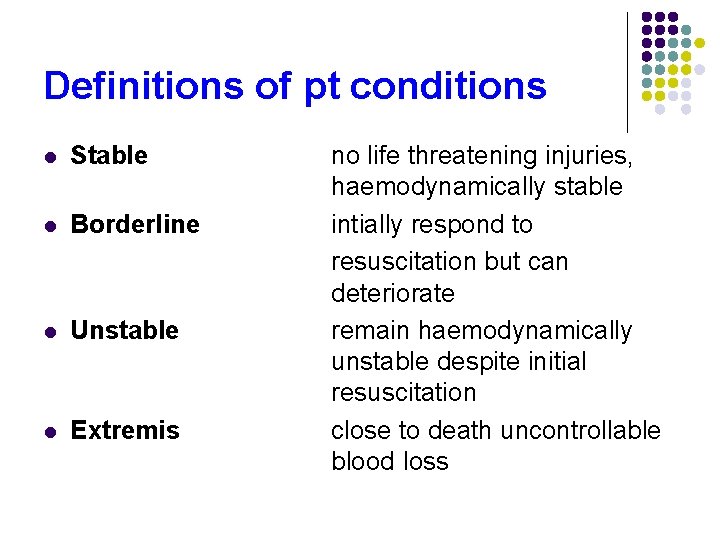 Definitions of pt conditions

- **Stable** no life threatening injuries, haemodynamically stable
- **Borderline** intially respond to resuscitation but can deteriorate
- **Unstable** remain haemodynamically unstable despite initial resuscitation
- **Extremis** close to death uncontrollable blood loss